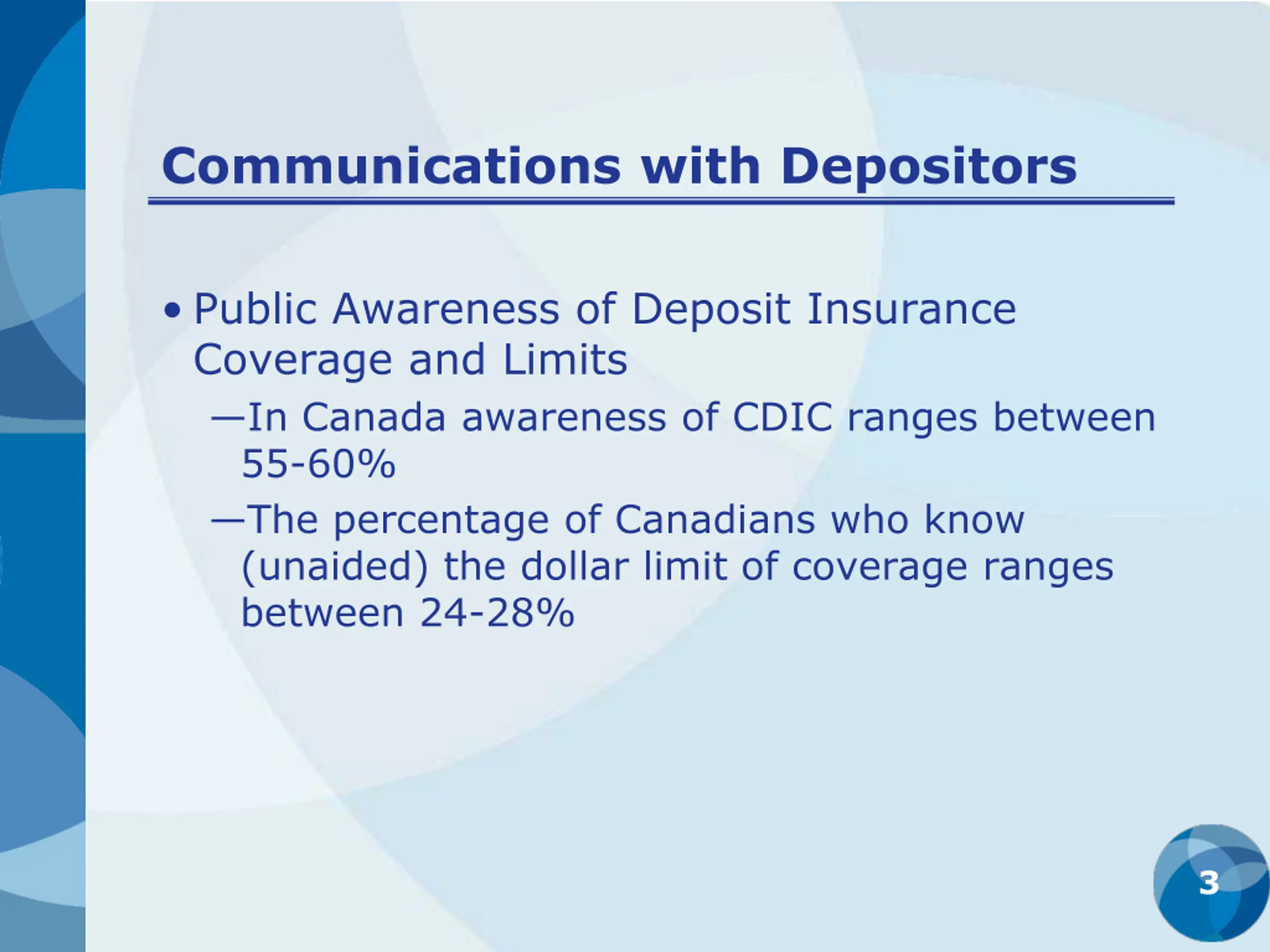 Communications with Depositors

• Public Awareness of Deposit Insurance Coverage and Limits

—In Canada awareness of CDIC ranges between 55-60%

—The percentage of Canadians who know (unaided) the dollar limit of coverage ranges between 24-28%

3